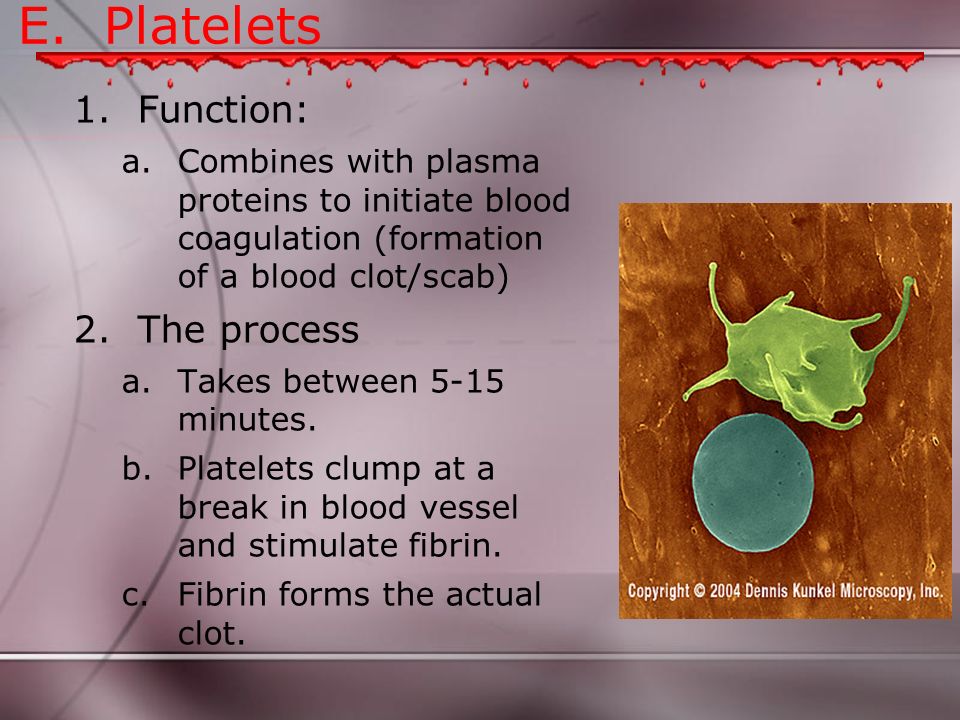 E. Platelets

1. Function:

a. Combines with plasma proteins to initiate blood coagulation (formation of a blood clot/scab)

2. The process

a. Takes between 5-15 minutes.

b. Platelets clump at a break in blood vessel and stimulate fibrin.

c. Fibrin forms the actual clot.

Copyright © 2004 Dennis Kunkel Microscopy, Inc.